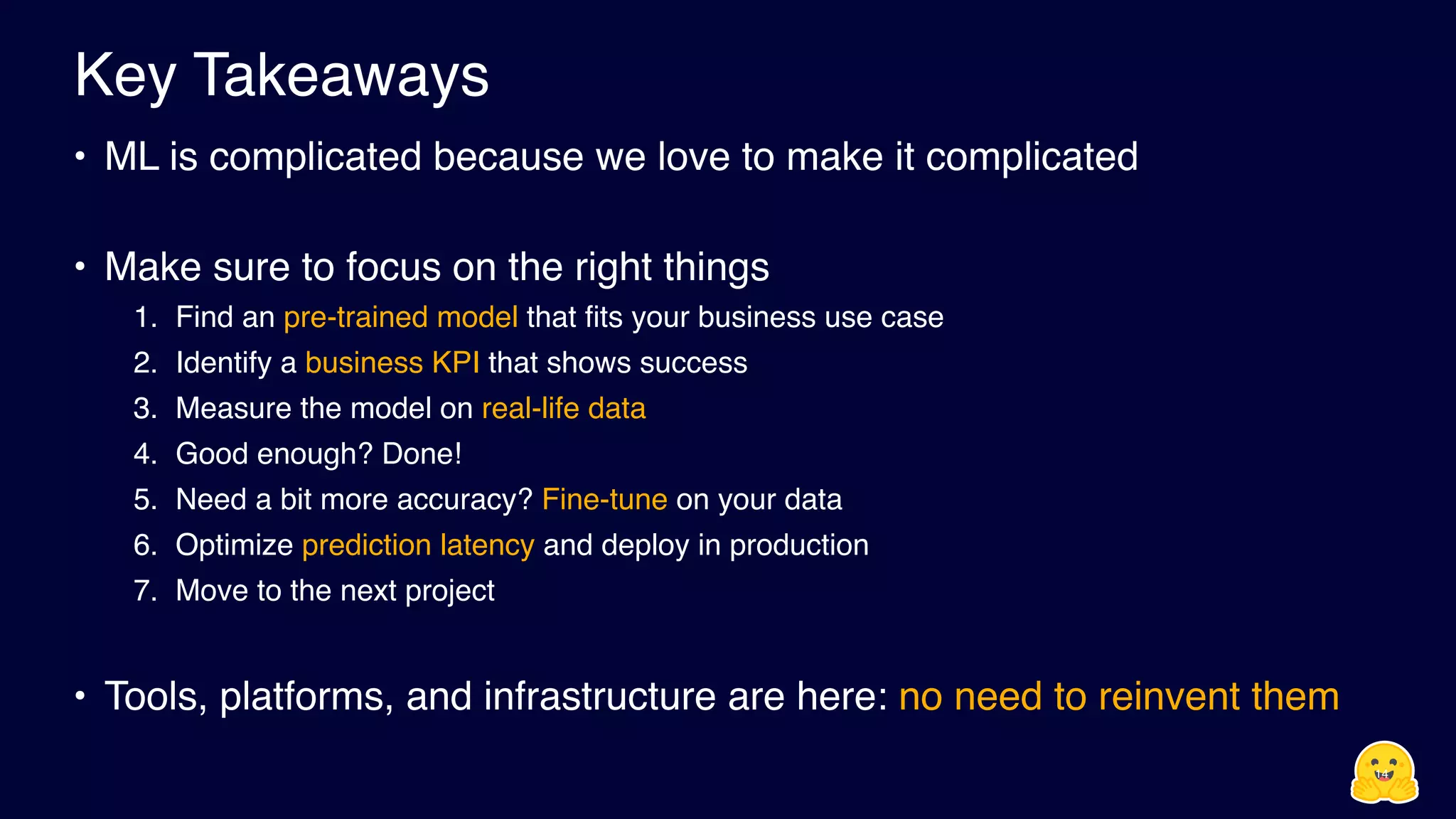 Key Takeaways

• ML is complicated because we love to make it complicated

• Make sure to focus on the right things

1. Find an pre-trained model that fits your business use case
2. Identify a business KPI that shows success
3. Measure the model on real-life data
4. Good enough? Done!
5. Need a bit more accuracy? Fine-tune on your data
6. Optimize prediction latency and deploy in production
7. Move to the next project

• Tools, platforms, and infrastructure are here: no need to reinvent them